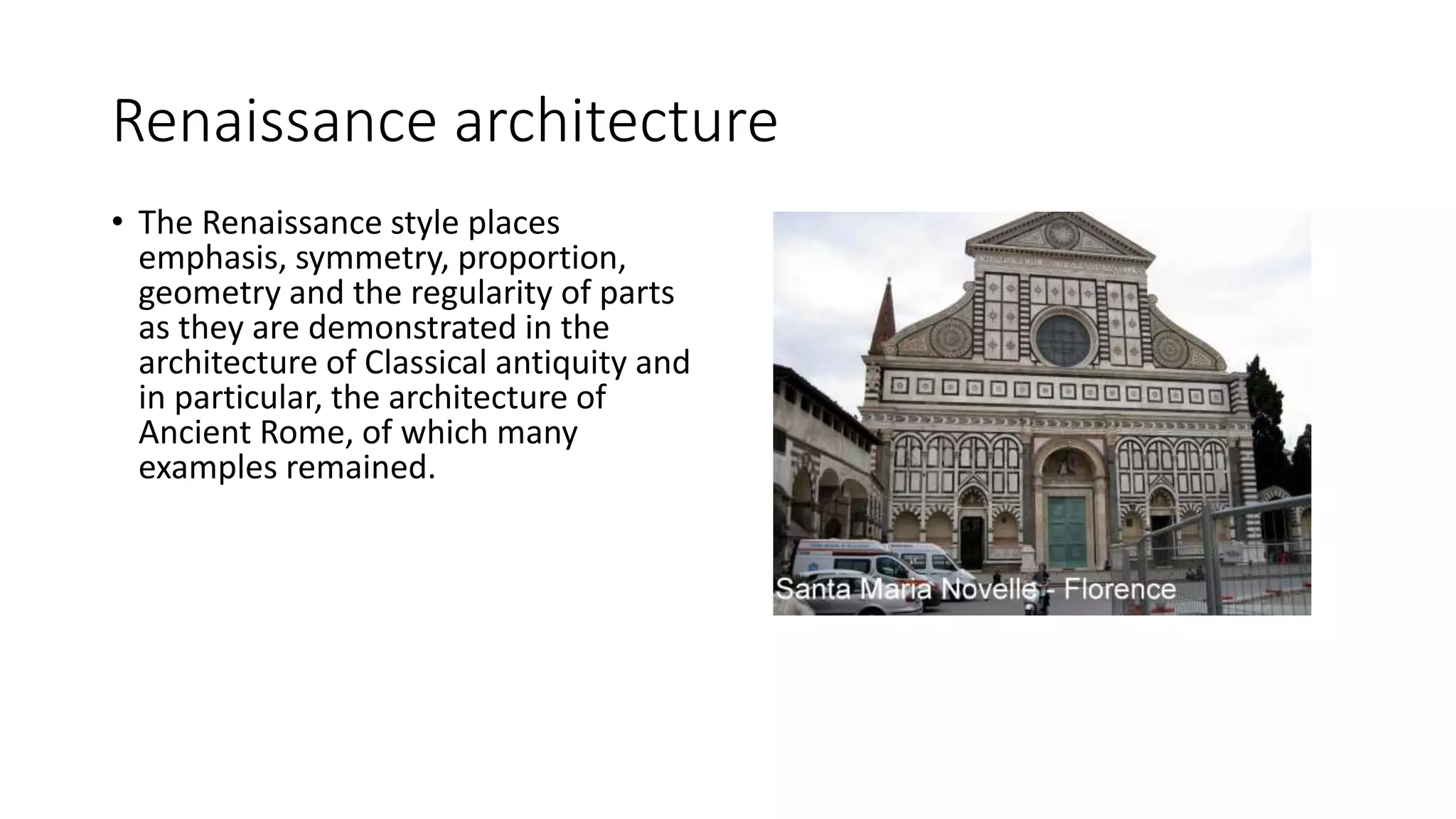 Renaissance architecture

• The Renaissance style places emphasis, symmetry, proportion, geometry and the regularity of parts as they are demonstrated in the architecture of Classical antiquity and in particular, the architecture of Ancient Rome, of which many examples remained.

Santa Maria Novelle - Florence